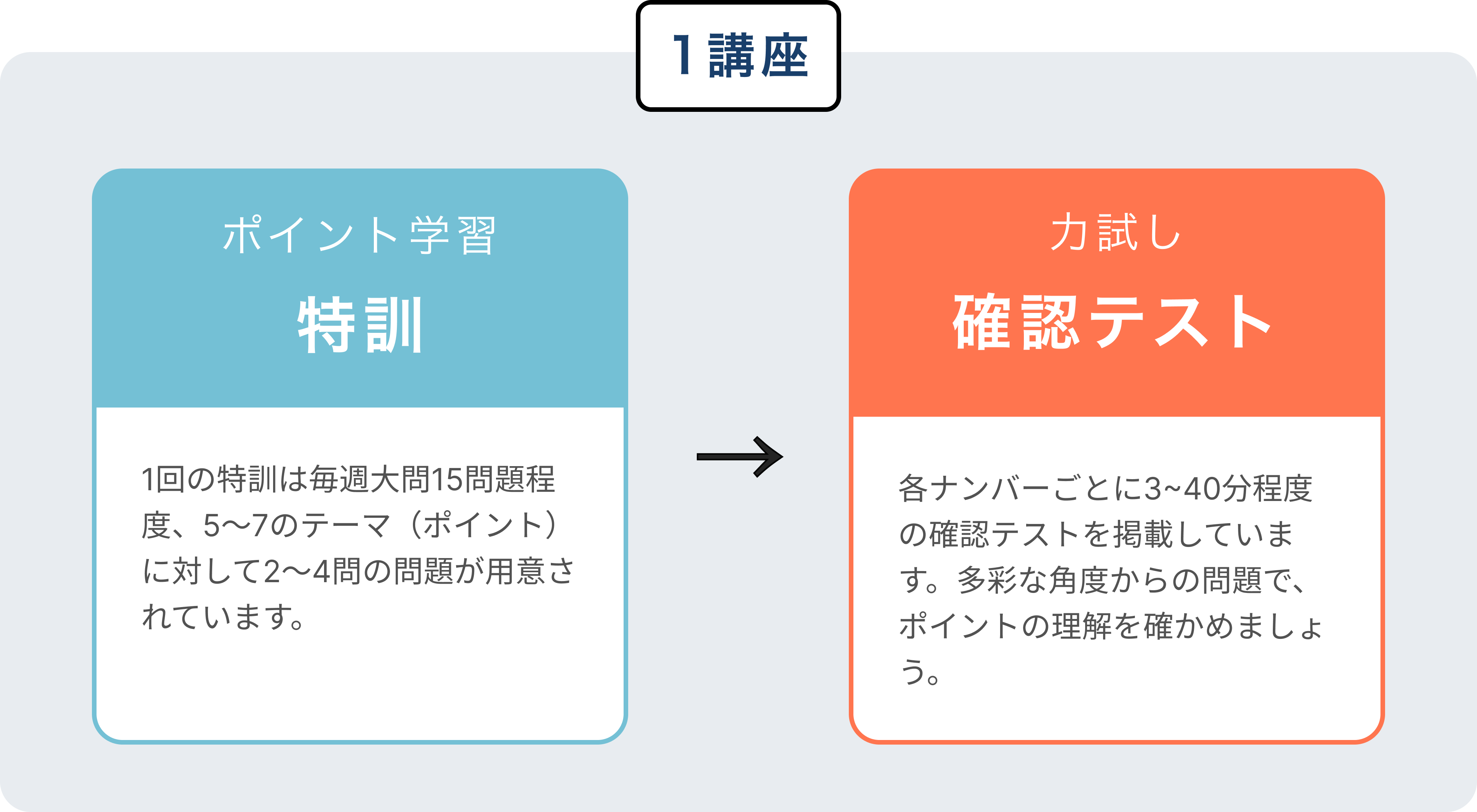 1講座

ポイント学習

特訓

1回の特訓は毎週大問15問題程度、5〜7のテーマ（ポイント）に対して2〜4問の問題が用意されています。

力試し

確認テスト

各ナンバーごとに3~40分程度の確認テストを掲載しています。多彩な角度からの問題で、ポイントの理解を確かめましょう。